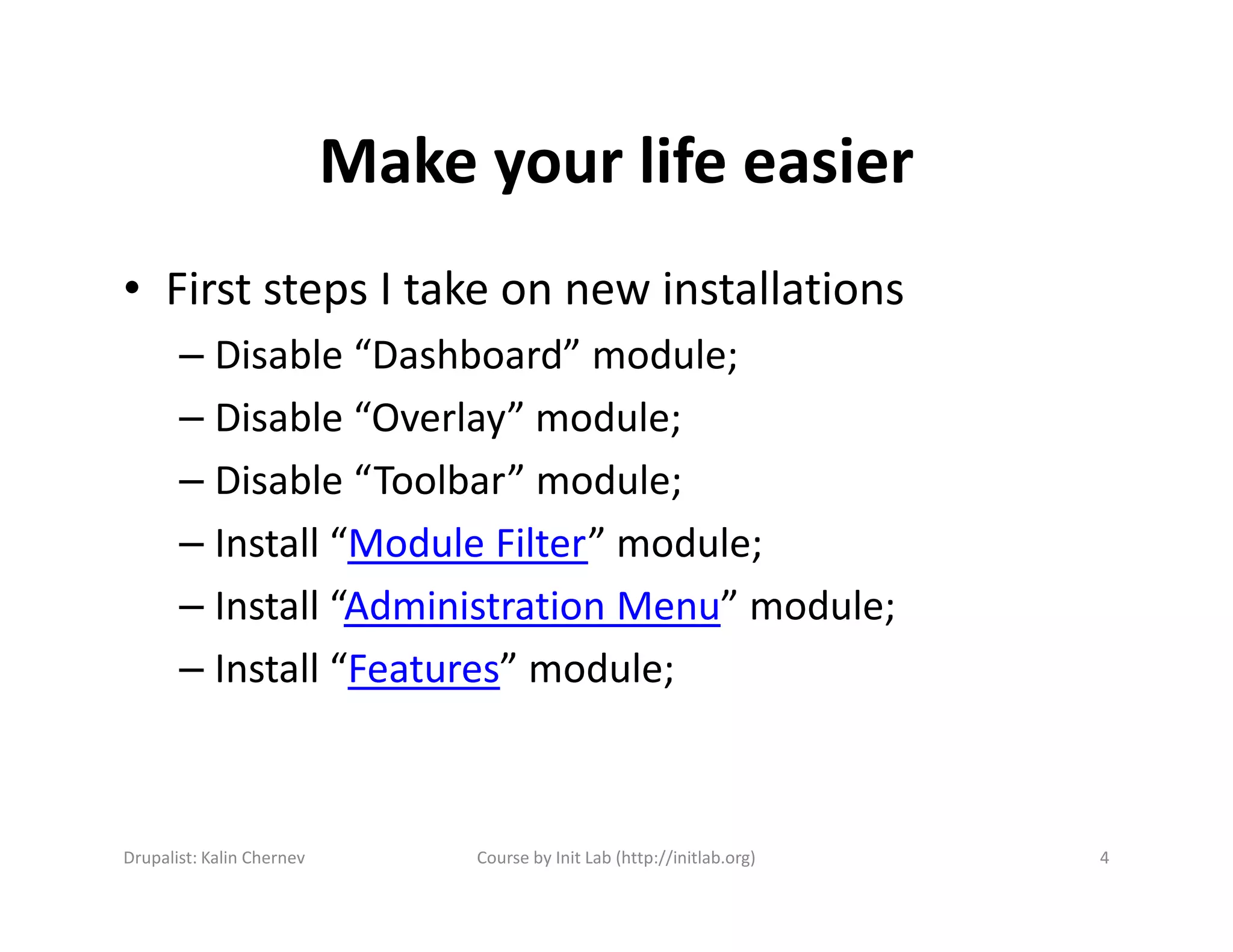 Make your life easier

• First steps I take on new installations
– Disable “Dashboard” module;
– Disable “Overlay” module;
– Disable “Toolbar” module;
– Install “Module Filter” module;
– Install “Administration Menu” module;
– Install “Features” module;

Drupalist: Kalin Chernev
Course by Init Lab (http://initlab.org)
4